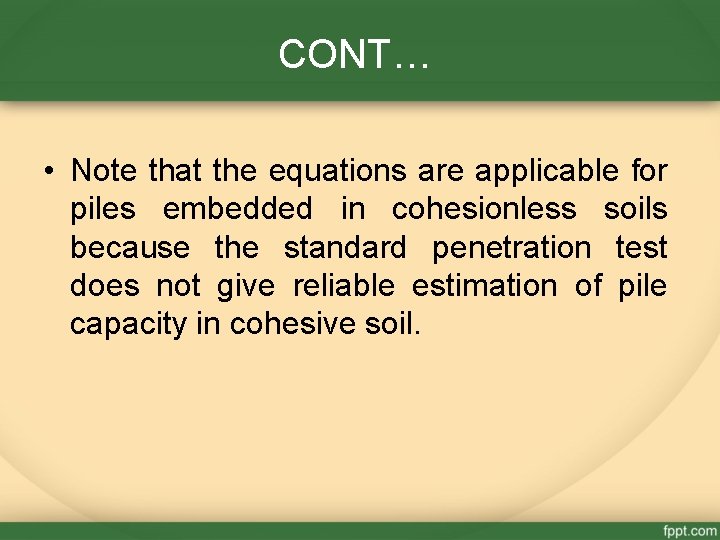 CONT…

• Note that the equations are applicable for piles embedded in cohesionless soils because the standard penetration test does not give reliable estimation of pile capacity in cohesive soil.

fppt.com